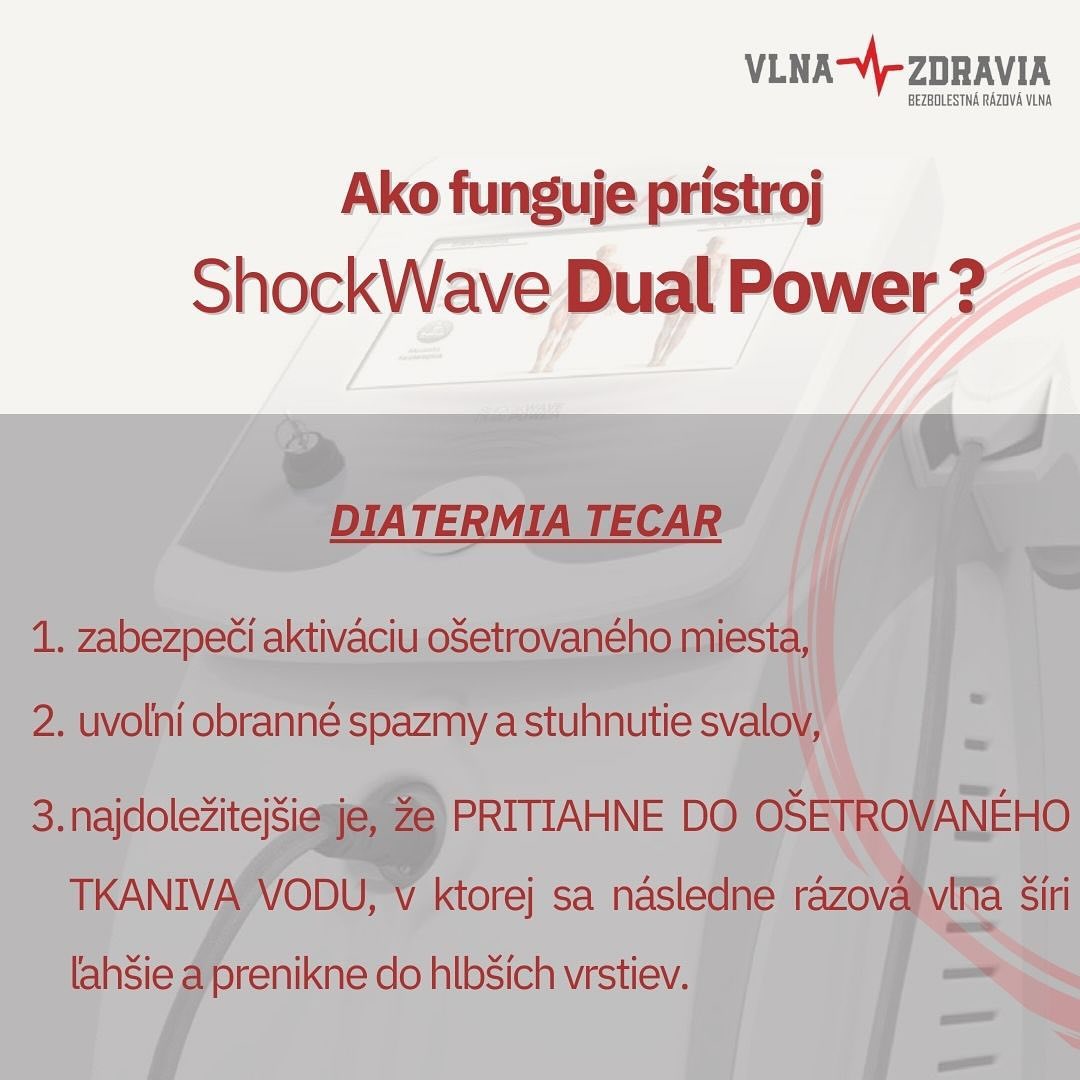 VLNA ZDRAVIA
BEZBOLESTNÁ RÁZOVÁ VLNA

Ako funguje prístroj
ShockWave Dual Power ?

DIATERMIA TECAR

1. zabezpečí aktiváciu ošetrovaného miesta,
2. uvoľní obranné spazmy a stuhnutie svalov,
3. najdoležitejšie je, že PRITIAHNE DO OŠETROVANÉHO TKANIVA VODU, v ktorej sa následne rázová vlna šíri ľahšie a prenikne do hlbších vrstiev.